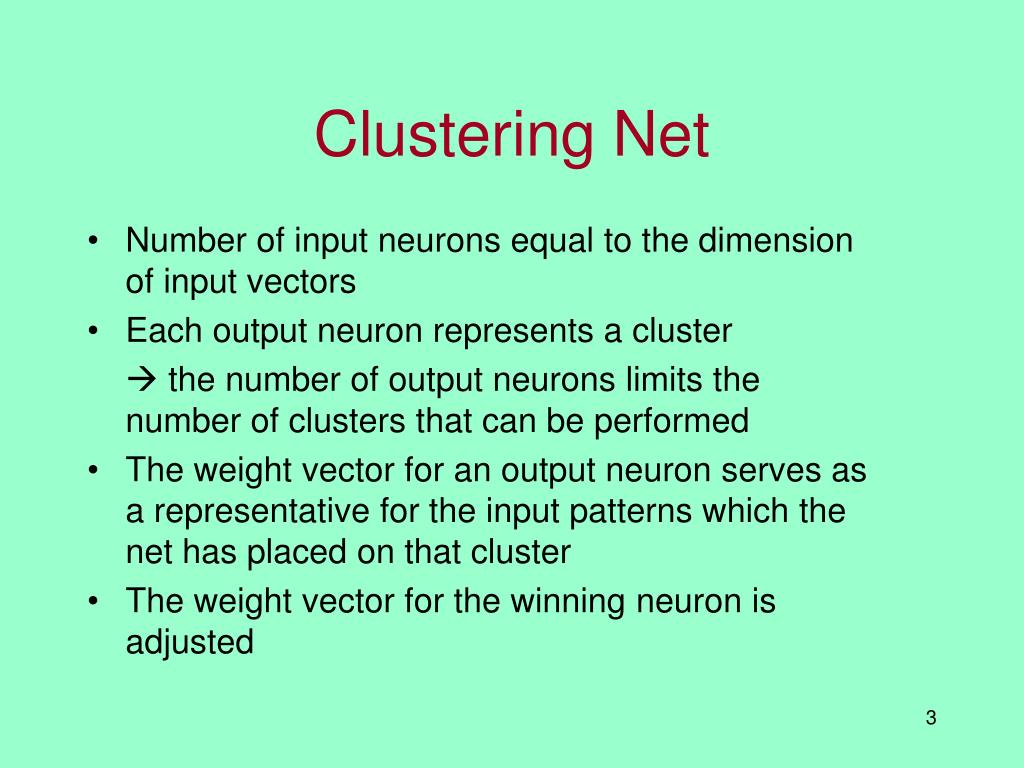 Clustering Net

• Number of input neurons equal to the dimension of input vectors
• Each output neuron represents a cluster

→ the number of output neurons limits the number of clusters that can be performed

• The weight vector for an output neuron serves as a representative for the input patterns which the net has placed on that cluster
• The weight vector for the winning neuron is adjusted

3